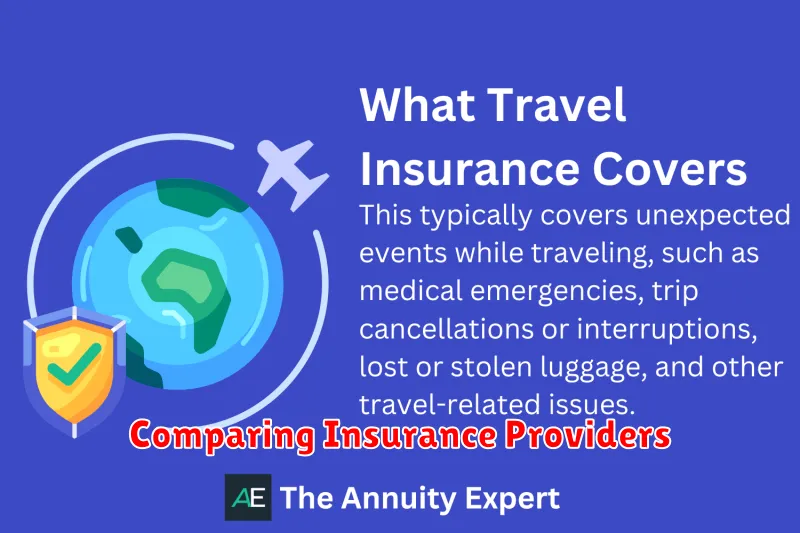 What Travel Insurance Covers

This typically covers unexpected events while traveling, such as medical emergencies, trip cancellations or interruptions, lost or stolen luggage, and other travel-related issues.

Comparing Insurance Providers

AE The Annuity Expert